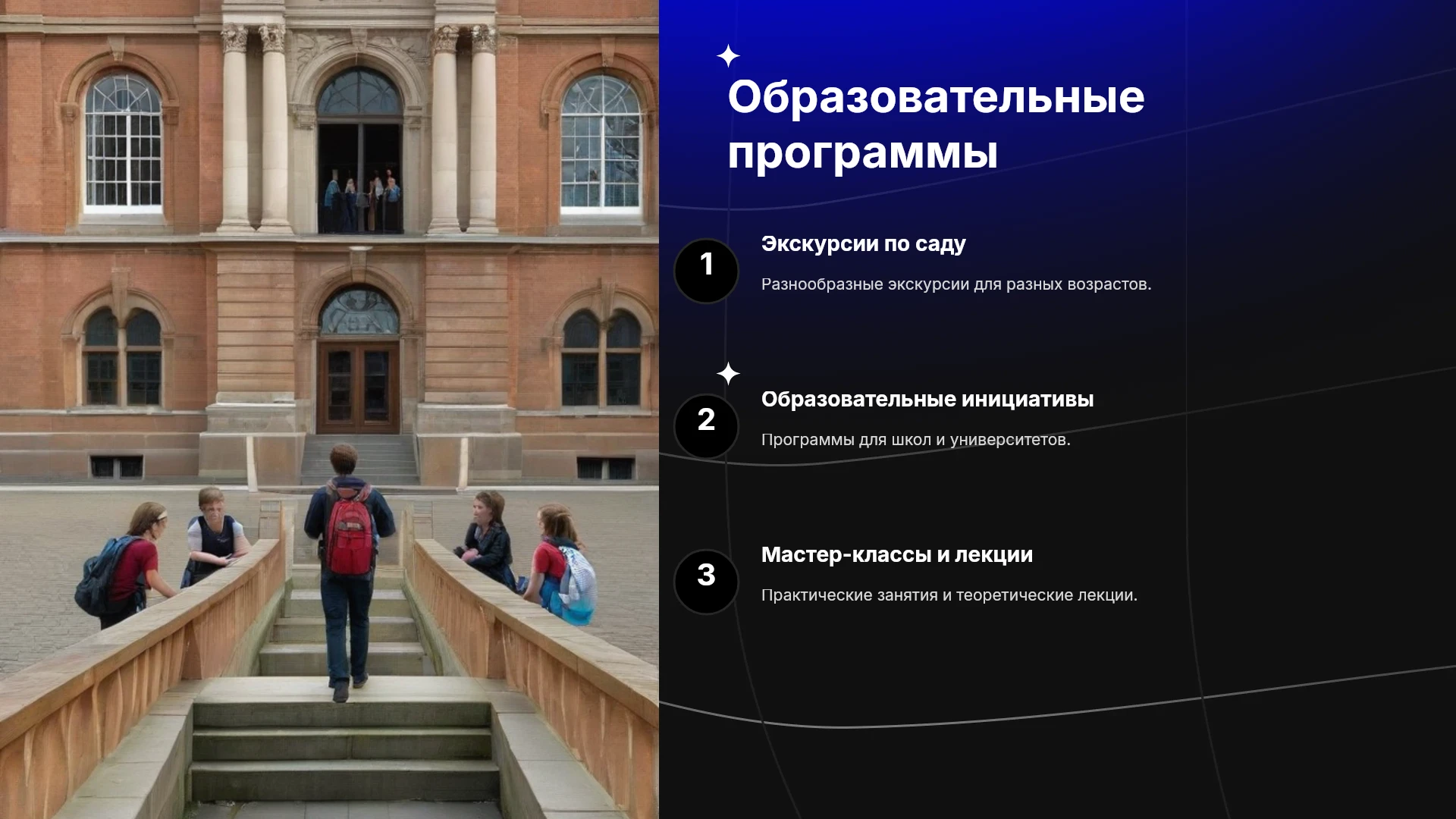 Образовательные программы

1

Экскурсии по саду

Разнообразные экскурсии для разных возрастов.

2

Образовательные инициативы

Программы для школ и университетов.

3

Мастер-классы и лекции

Практические занятия и теоретические лекции.